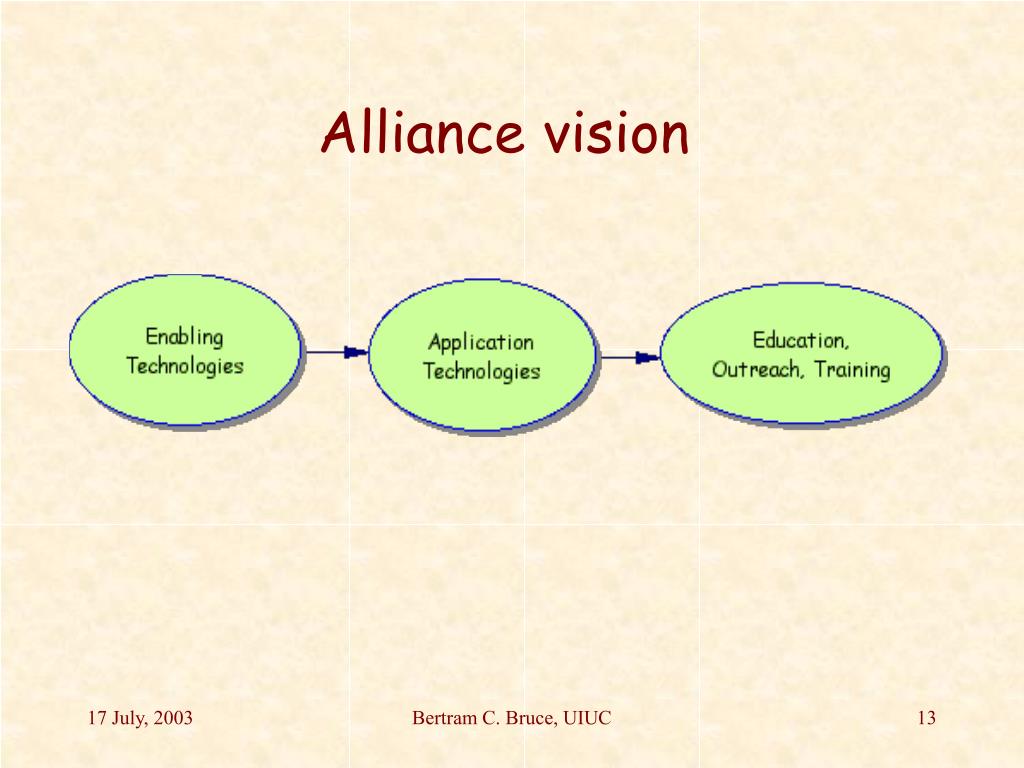 Alliance vision

Enabling Technologies

Application Technologies

Education, Outreach, Training

17 July, 2003

Bertram C. Bruce, UIUC

13